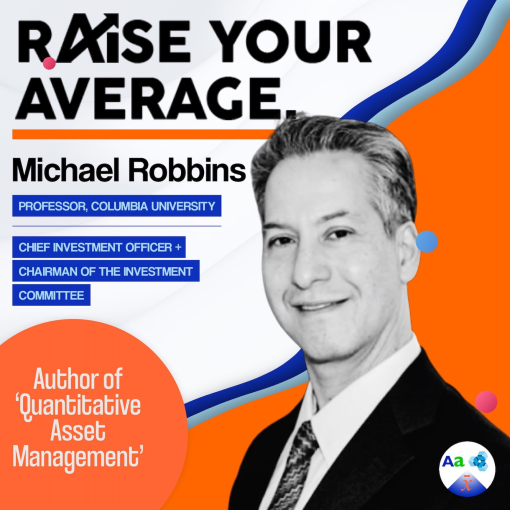 RAISE YOUR AVERAGE.

Michael Robbins

PROFESSOR, COLUMBIA UNIVERSITY

CHIEF INVESTMENT OFFICER + CHAIRMAN OF THE INVESTMENT COMMITTEE

Author of 'Quantitative Asset Management'

Aa